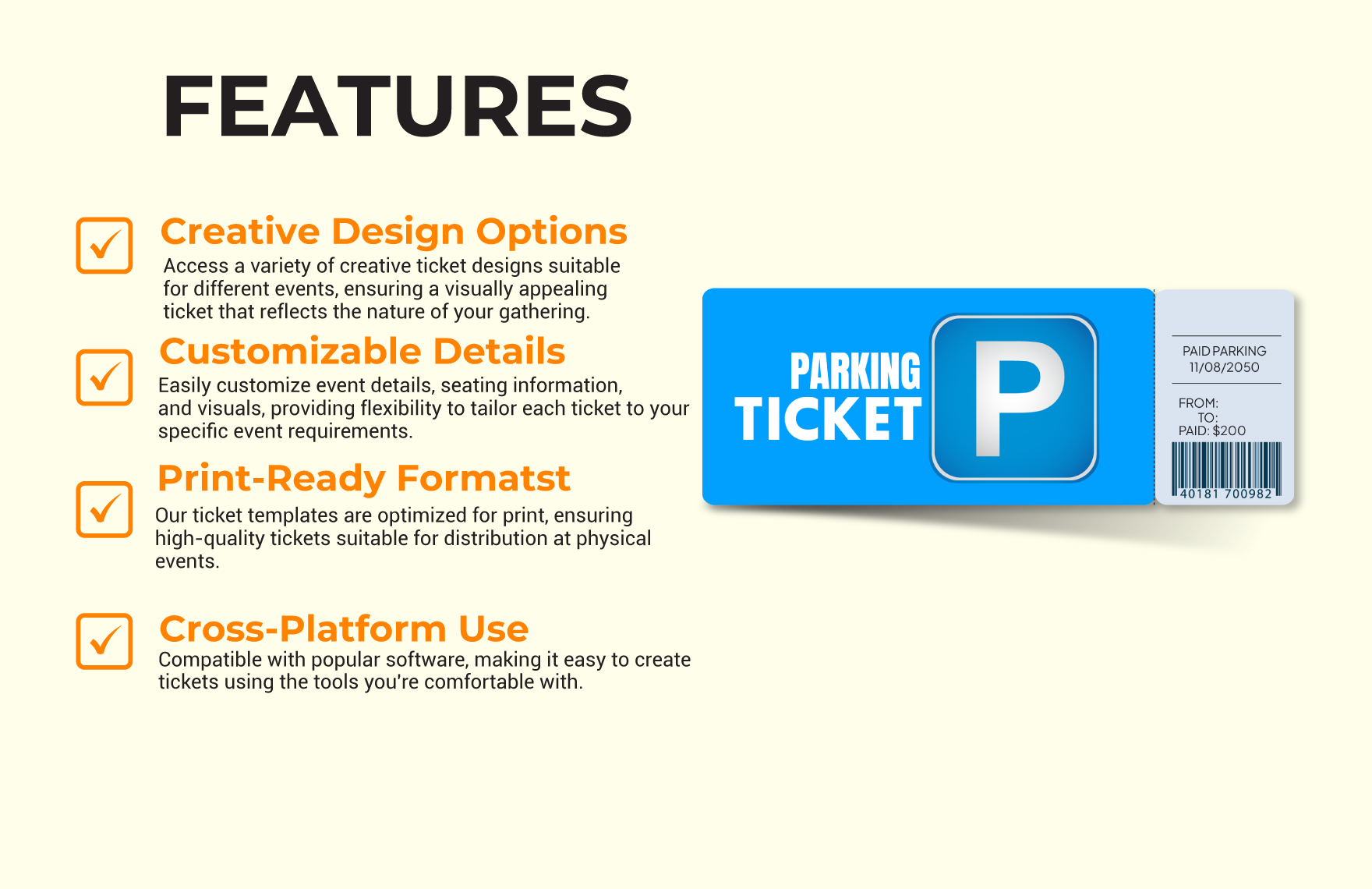 FEATURES

Creative Design Options
Access a variety of creative ticket designs suitable for different events, ensuring a visually appealing ticket that reflects the nature of your gathering.

Customizable Details
Easily customize event details, seating information, and visuals, providing flexibility to tailor each ticket to your specific event requirements.

Print-Ready Formatst
Our ticket templates are optimized for print, ensuring high-quality tickets suitable for distribution at physical events.

Cross-Platform Use
Compatible with popular software, making it easy to create tickets using the tools you're comfortable with.

PARKING
TICKET
P

PAID PARKING
11/08/2050

FROM:
TO:
PAID: $200
40181 700982